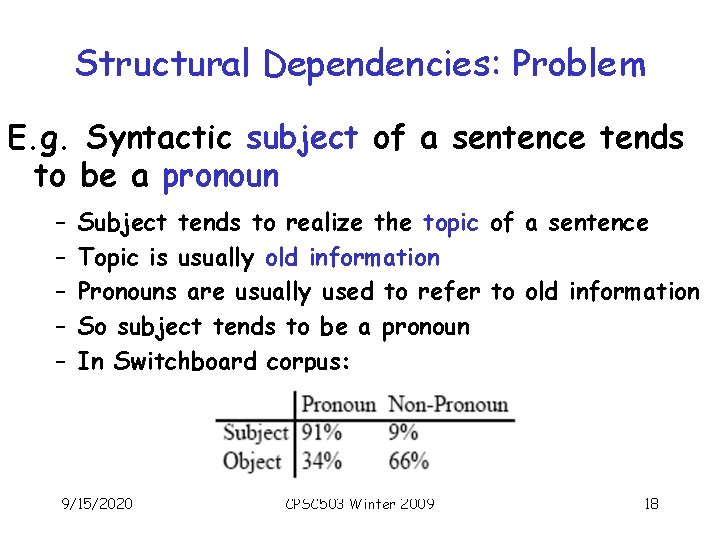 Structural Dependencies: Problem

E.g. Syntactic subject of a sentence tends to be a pronoun

– Subject tends to realize the topic of a sentence
– Topic is usually old information
– Pronouns are usually used to refer to old information
– So subject tends to be a pronoun
– In Switchboard corpus:

| | Pronoun | Non-Pronoun |
|---|---|---|
| Subject | 91% | 9% |
| Object | 34% | 66% |

9/15/2020

CPSC503 Winter 2009

18